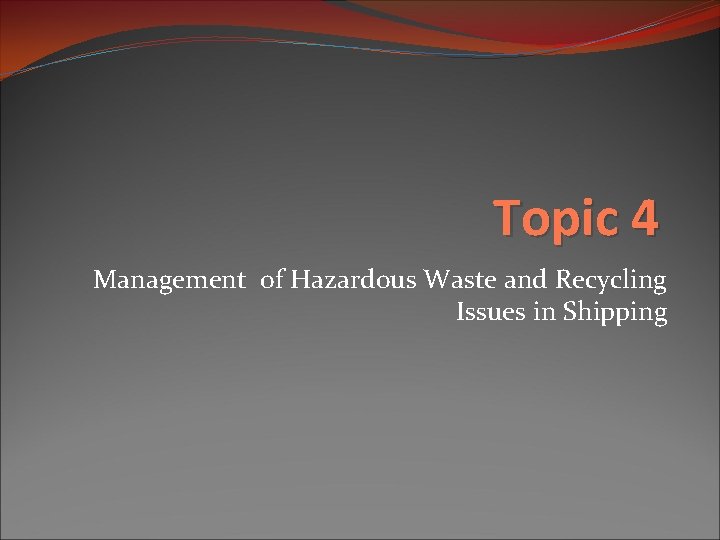 Topic 4

Management of Hazardous Waste and Recycling Issues in Shipping